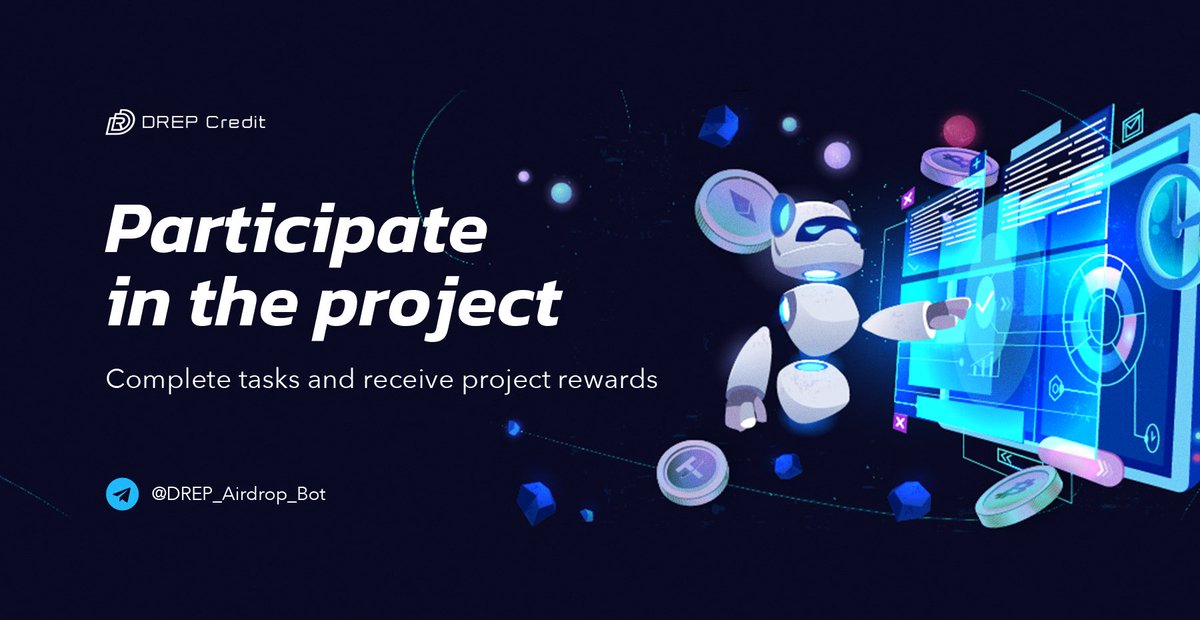 DREP Credit

Participate in the project

Complete tasks and receive project rewards

@DREP_Airdrop_Bot